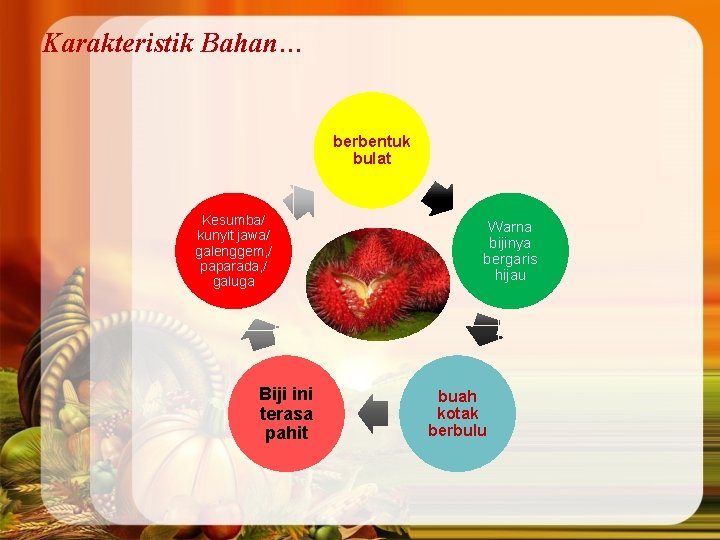 Karakteristik Bahan…

berbentuk bulat

Warna bijinya bergaris hijau

buah kotak berbulu

Biji ini terasa pahit

Kesumba/ kunyit jawa/ galenggem,/ paparada,/ galuga